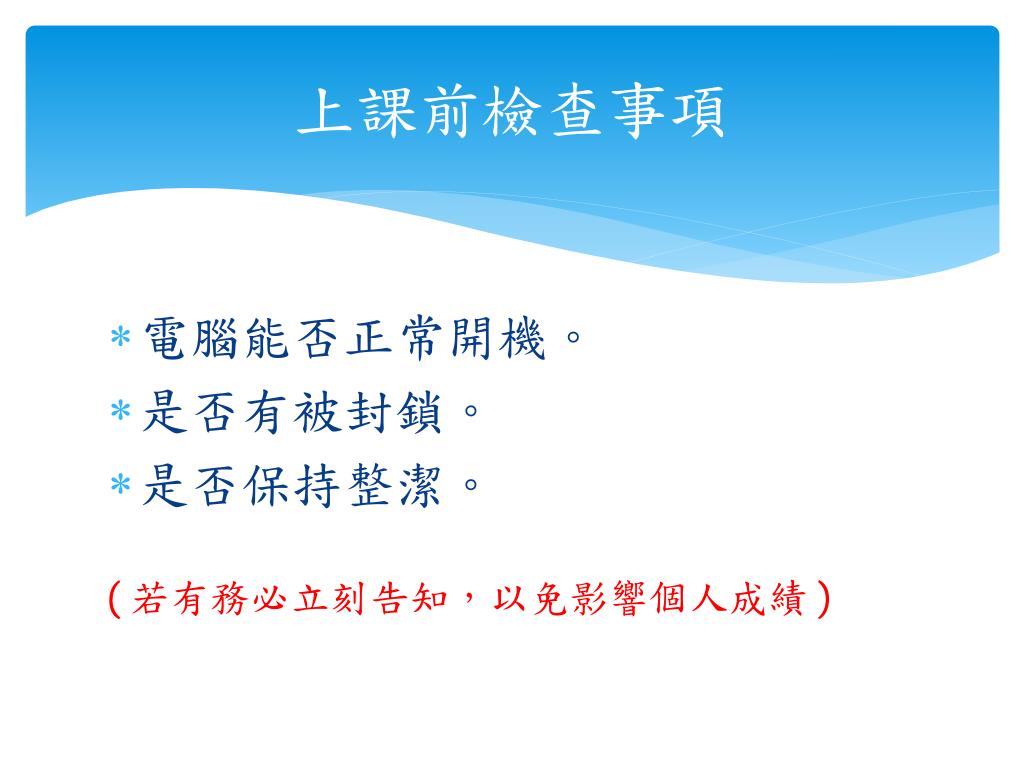 上課前檢查事項

* 電腦能否正常開機。
* 是否有被封鎖。
* 是否保持整潔。

（若有務必立刻告知，以免影響個人成績）